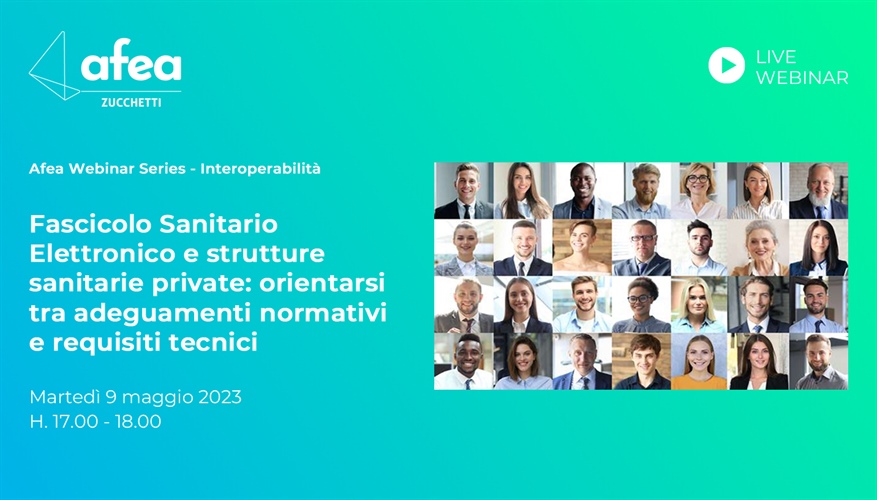 afea
ZUCCHETTI

LIVE
WEBINAR

Afea Webinar Series - Interoperabilità

Fascicolo Sanitario Elettronico e strutture sanitarie private: orientarsi tra adeguamenti normativi e requisiti tecnici

Martedì 9 maggio 2023
H. 17.00 - 18.00